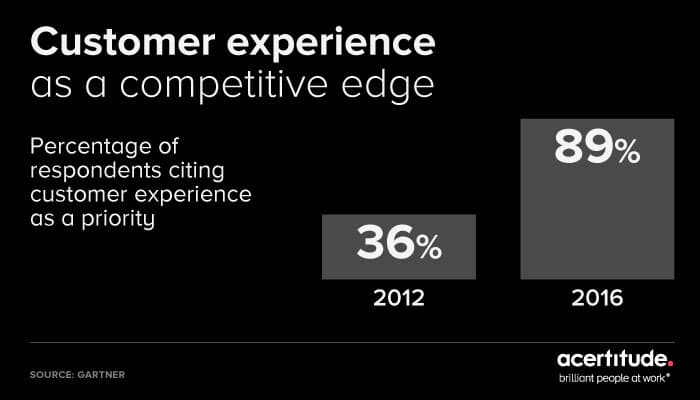 Customer experience
as a competitive edge

Percentage of respondents citing customer experience as a priority

36%
2012

89%
2016

SOURCE: GARTNER

acertitude.
brilliant people at work®